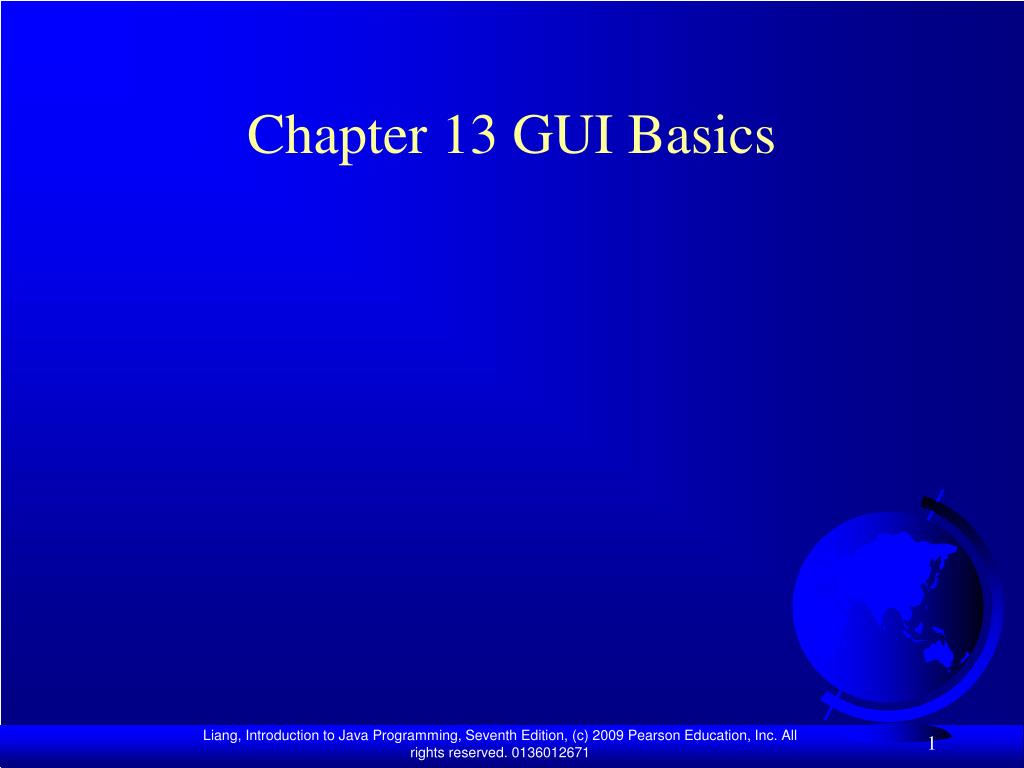 Chapter 13 GUI Basics

Liang, Introduction to Java Programming, Seventh Edition, (c) 2009 Pearson Education, Inc. All rights reserved. 0136012671

1